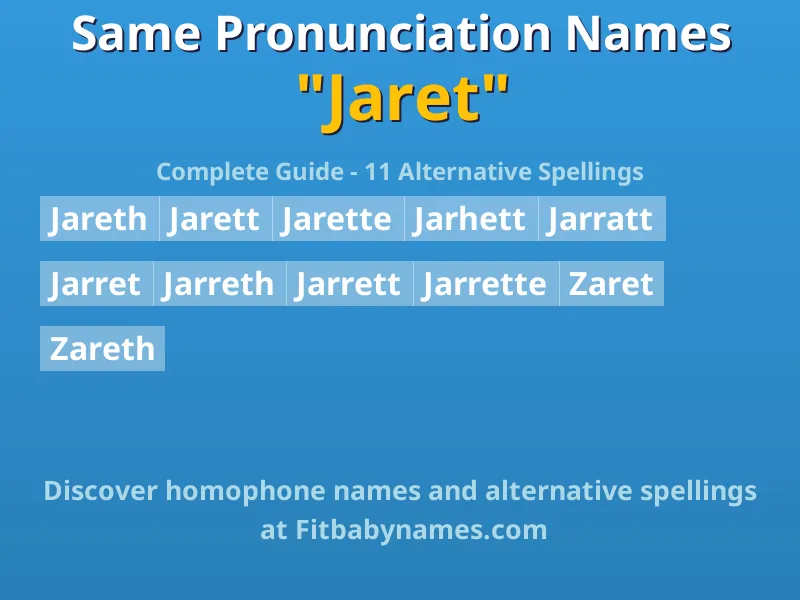 Same Pronunciation Names
"Jaret"

Complete Guide - 11 Alternative Spellings

Jareth Jarett Jarette Jarhett Jarratt

Jarret Jarreth Jarrett Jarrette Zaret

Zareth

Discover homophone names and alternative spellings at Fitbabynames.com